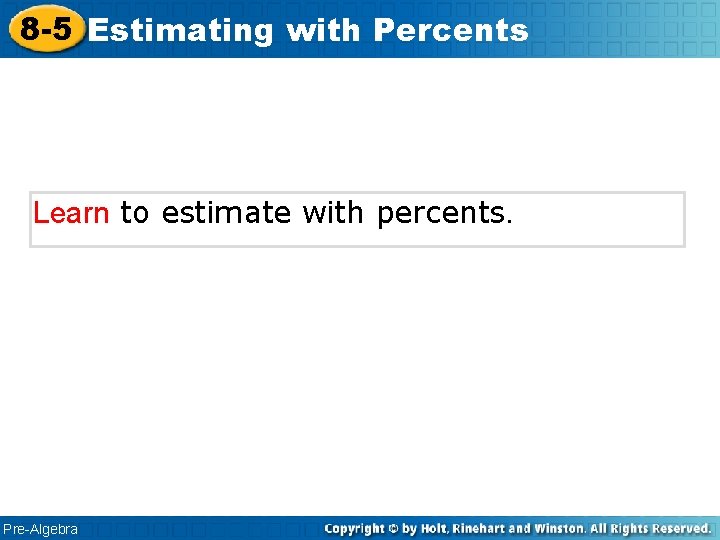 8-5 Estimating with Percents

Learn to estimate with percents.

Pre-Algebra

Copyright © by Holt, Rinehart and Winston. All Rights Reserved.